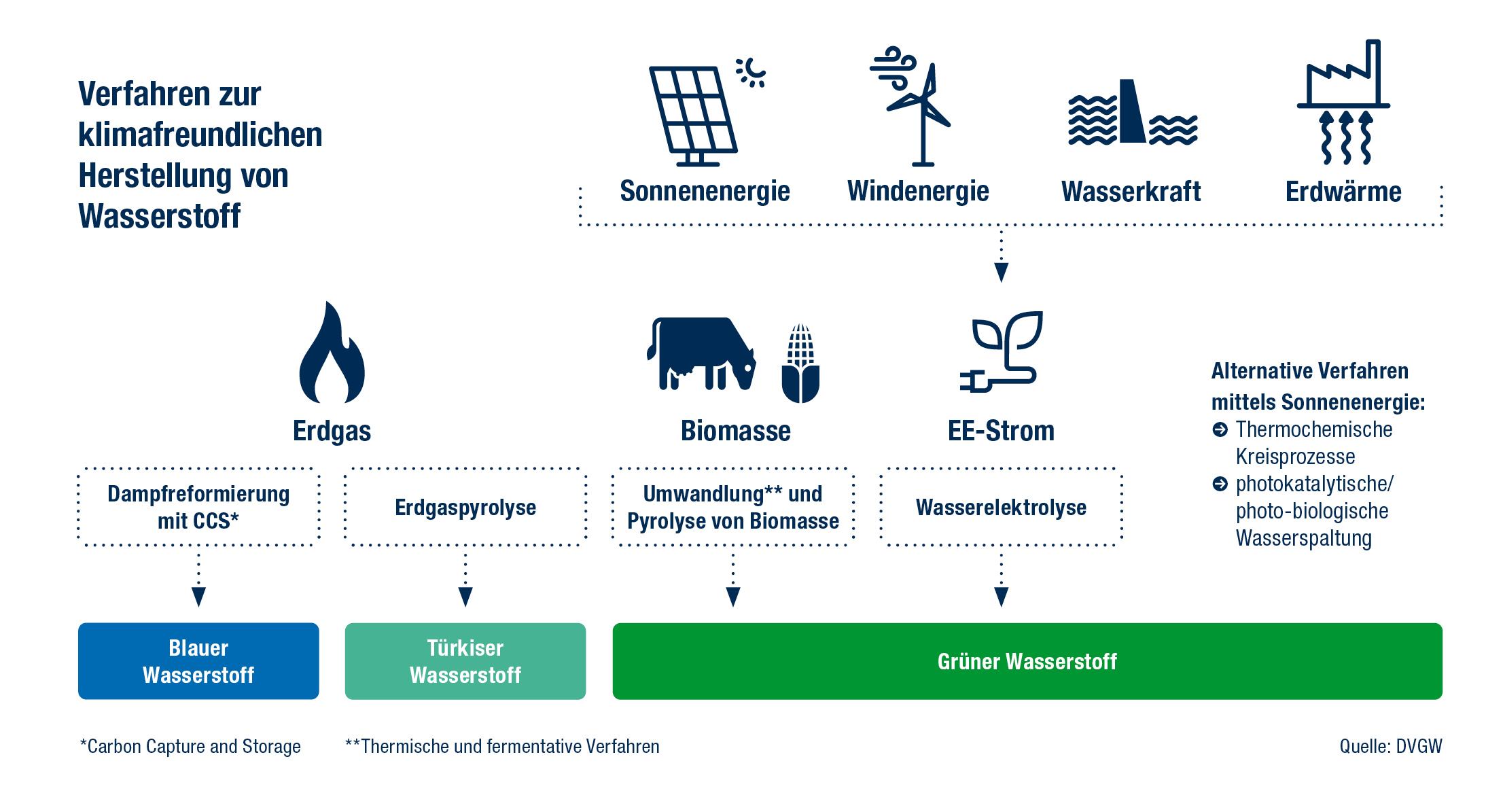 Verfahren zur klimafreundlichen Herstellung von Wasserstoff

Sonnenenergie

Windenergie

Wasserkraft

Erdwärme

Erdgas

Biomasse

EE-Strom

Alternative Verfahren mittels Sonnenenergie:
Thermochemische Kreisprozesse
photokatalytische/ photo-biologische Wasserspaltung

Dampfreformierung mit CCS*

Erdgaspyrolyse

Umwandlung** und Pyrolyse von Biomasse

Wasserelektrolyse

Blauer Wasserstoff

Türkiser Wasserstoff

Grüner Wasserstoff

*Carbon Capture and Storage

**Thermische und fermentative Verfahren

Quelle: DVGW